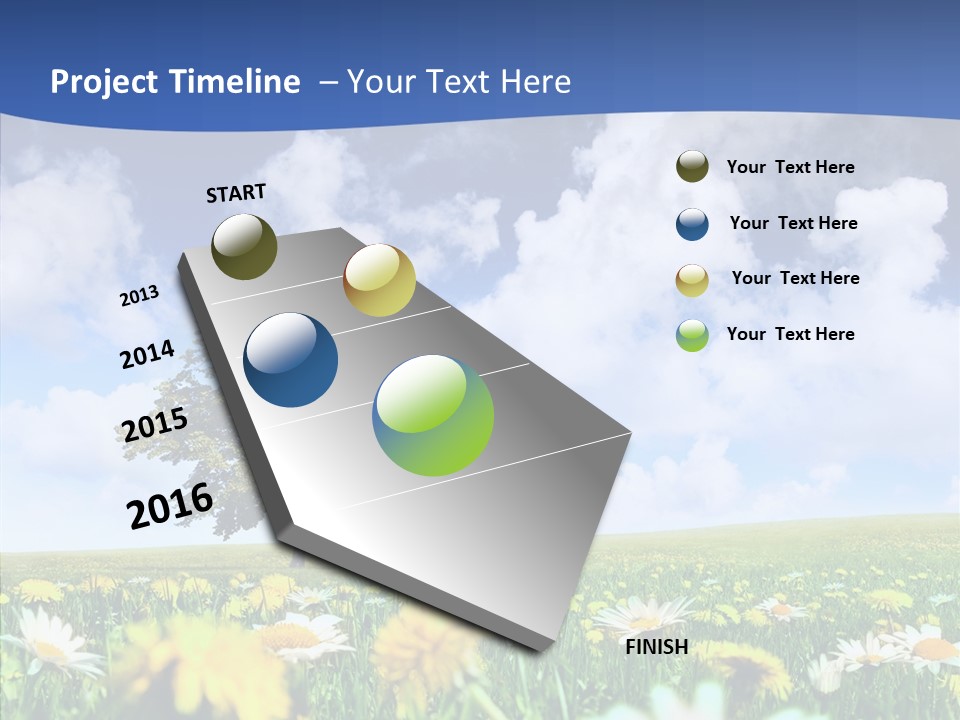 Project Timeline – Your Text Here

START

2013

2014

2015

2016

FINISH

Your Text Here

Your Text Here

Your Text Here

Your Text Here